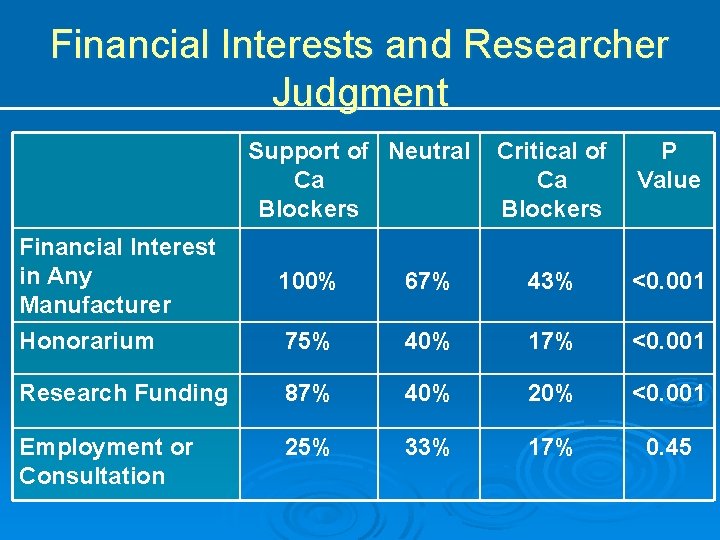 Financial Interests and Researcher Judgment

| | Support of Ca Blockers | Neutral | Critical of Ca Blockers | P Value |
|---|---|---|---|---|
| Financial Interest in Any Manufacturer | 100% | 67% | 43% | <0.001 |
| Honorarium | 75% | 40% | 17% | <0.001 |
| Research Funding | 87% | 40% | 20% | <0.001 |
| Employment or Consultation | 25% | 33% | 17% | 0.45 |